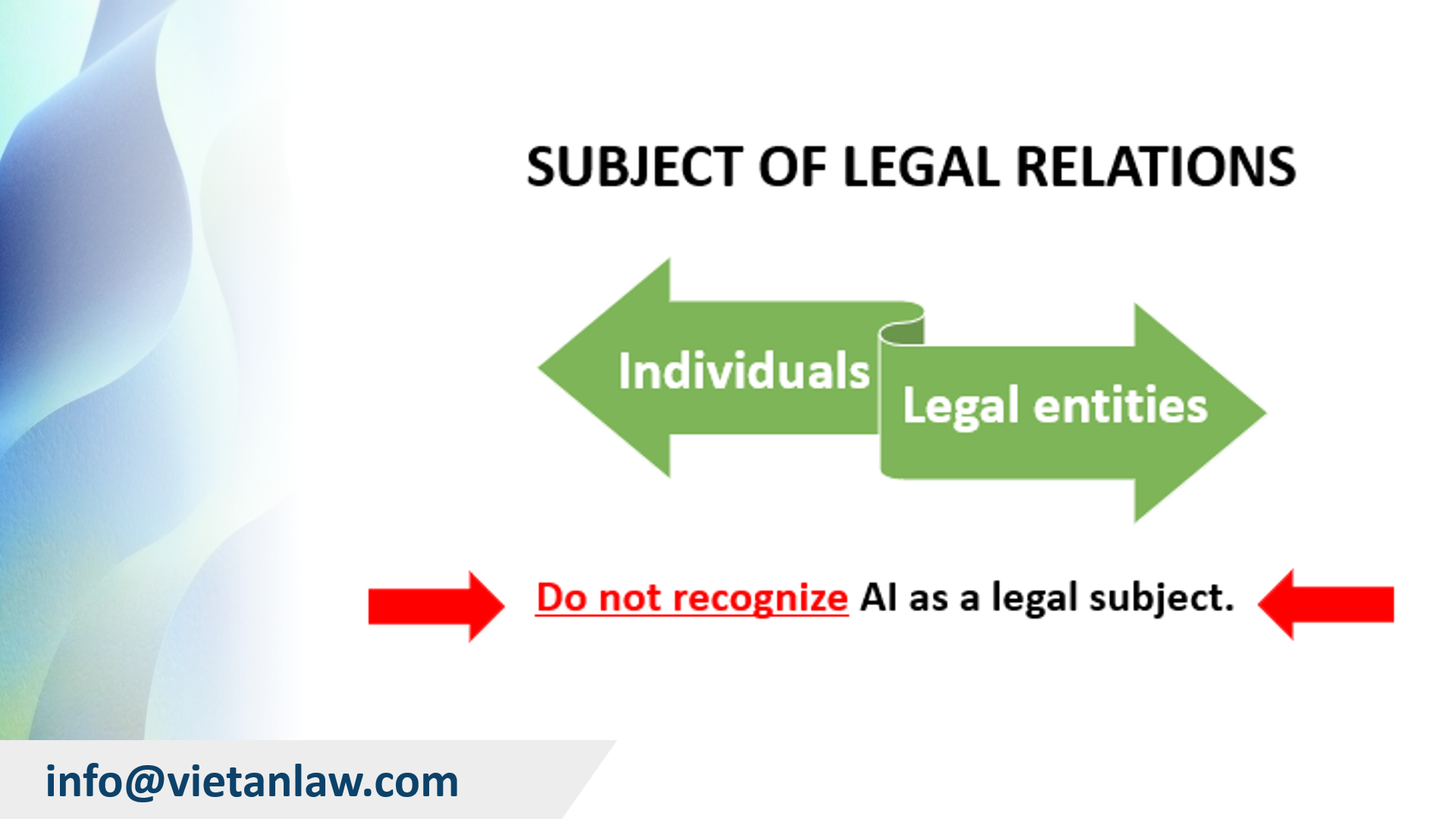 SUBJECT OF LEGAL RELATIONS

Individuals

Legal entities

Do not recognize AI as a legal subject.

info@vietanlaw.com